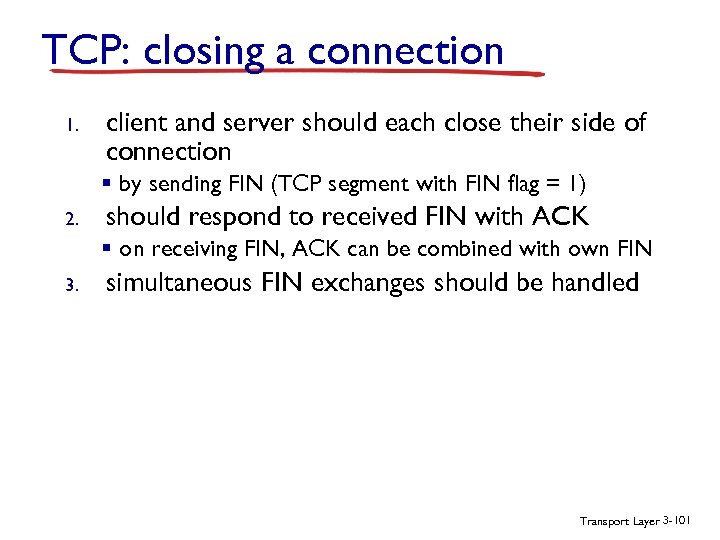 TCP: closing a connection

1. client and server should each close their side of connection
   ▪ by sending FIN (TCP segment with FIN flag = 1)
2. should respond to received FIN with ACK
   ▪ on receiving FIN, ACK can be combined with own FIN
3. simultaneous FIN exchanges should be handled

Transport Layer 3-101